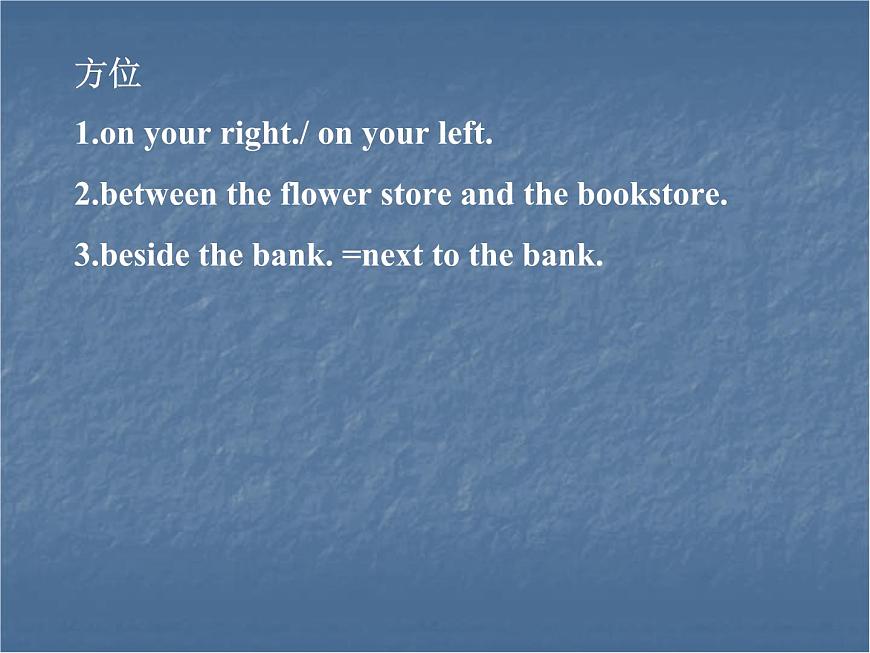 方位

1.on your right./ on your left.

2.between the flower store and the bookstore.

3.beside the bank. =next to the bank.